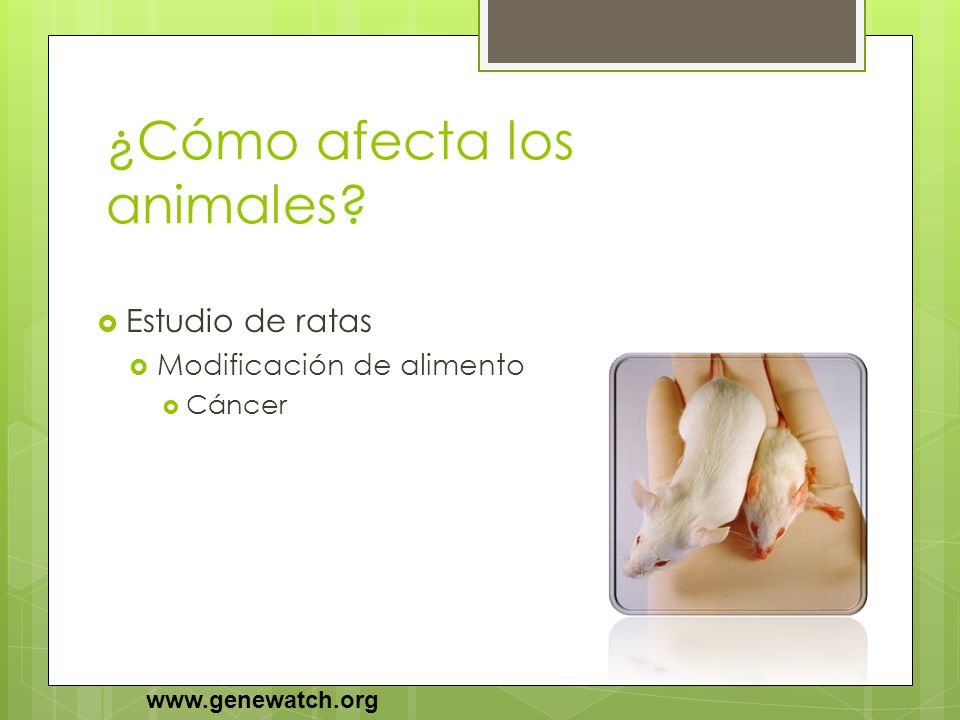 ¿Cómo afecta los animales?

Estudio de ratas

Modificación de alimento

Cáncer

www.genewatch.org